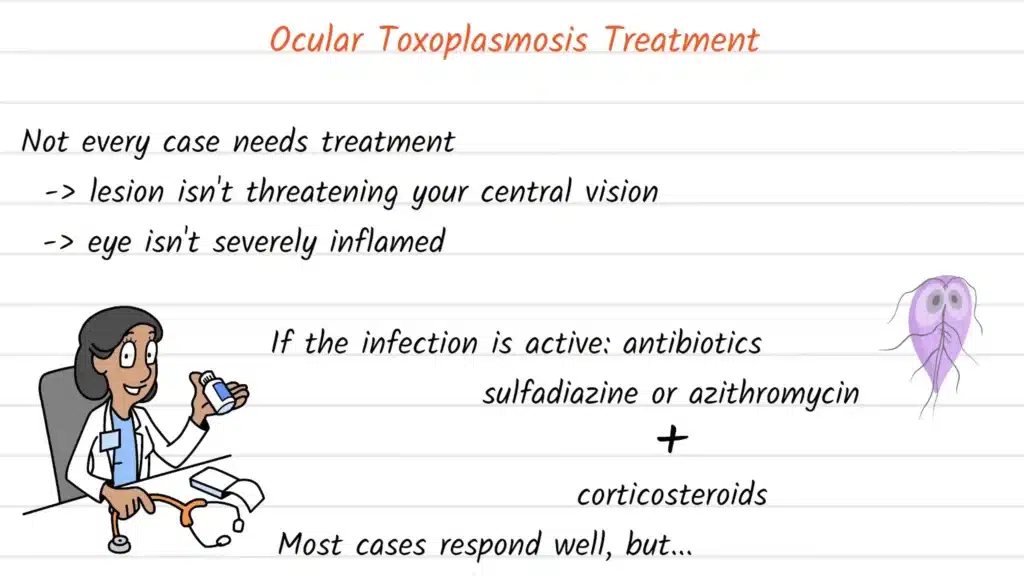 Ocular Toxoplasmosis Treatment

Not every case needs treatment
-> lesion isn't threatening your central vision
-> eye isn't severely inflamed

If the infection is active: antibiotics
sulfadiazine or azithromycin
+
corticosteroids

Most cases respond well, but...